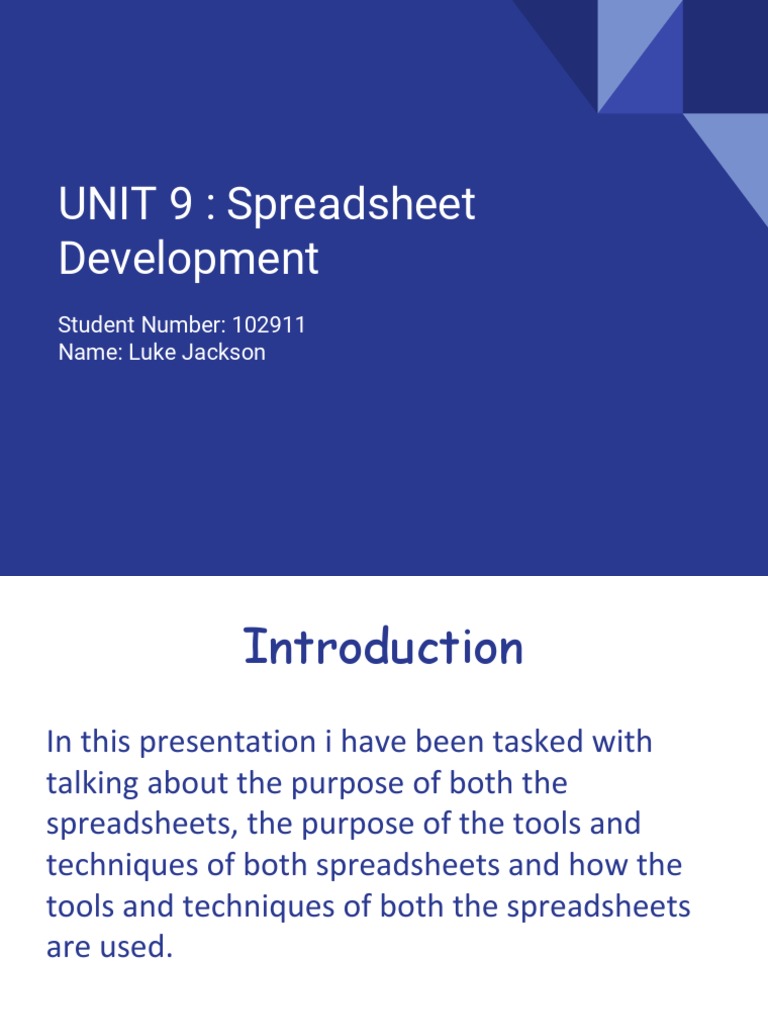 UNIT 9 : Spreadsheet Development

Student Number: 102911
Name: Luke Jackson

Introduction

In this presentation i have been tasked with talking about the purpose of both the spreadsheets, the purpose of the tools and techniques of both spreadsheets and how the tools and techniques of both the spreadsheets are used.